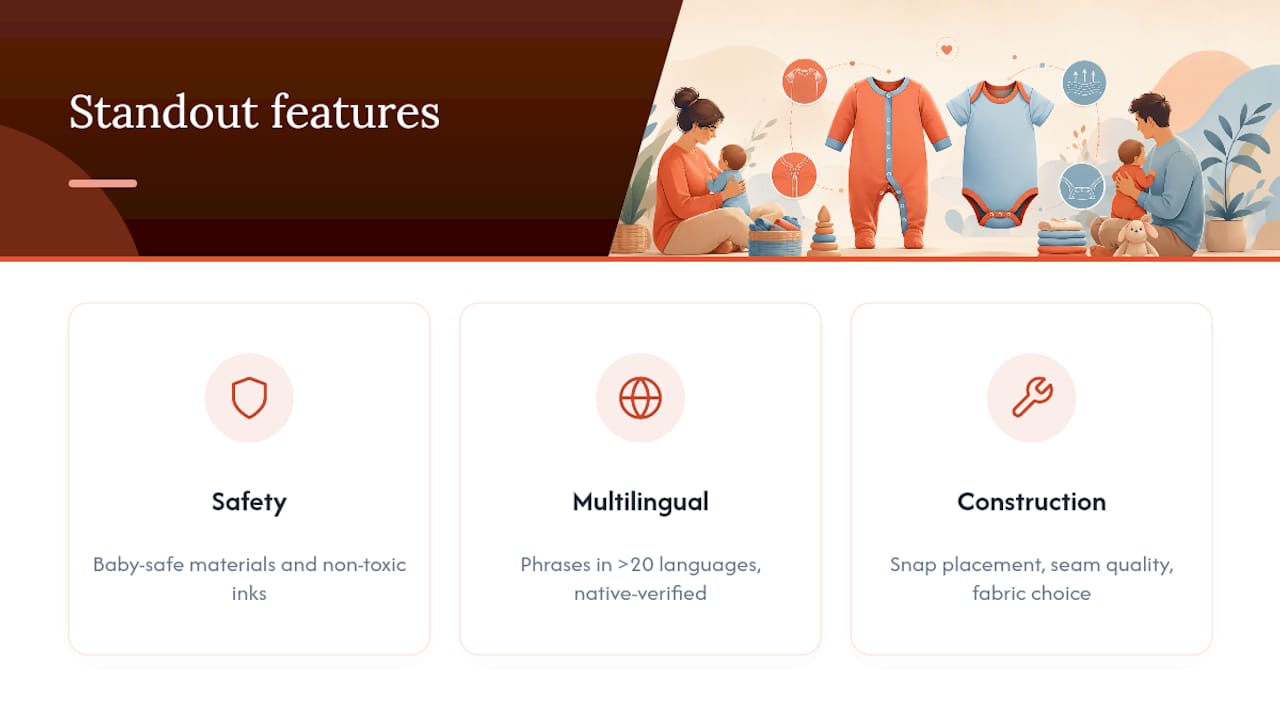 Standout features

Safety

Baby-safe materials and non-toxic inks

Multilingual

Phrases in >20 languages, native-verified

Construction

Snap placement, seam quality, fabric choice